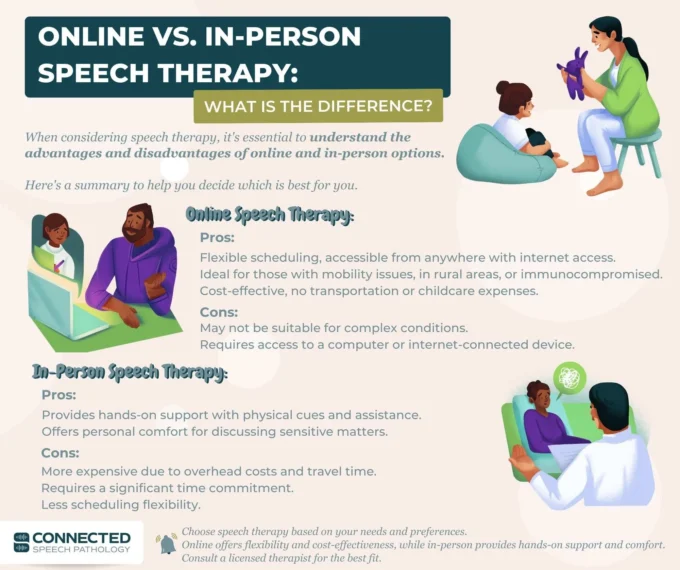 ONLINE VS. IN-PERSON SPEECH THERAPY:

WHAT IS THE DIFFERENCE?

When considering speech therapy, it's essential to understand the advantages and disadvantages of online and in-person options.

Here's a summary to help you decide which is best for you.

Online Speech Therapy:

Pros:

Flexible scheduling, accessible from anywhere with internet access.
Ideal for those with mobility issues, in rural areas, or immunocompromised.
Cost-effective, no transportation or childcare expenses.

Cons:

May not be suitable for complex conditions.
Requires access to a computer or internet-connected device.

In-Person Speech Therapy:

Pros:

Provides hands-on support with physical cues and assistance.
Offers personal comfort for discussing sensitive matters.

Cons:

More expensive due to overhead costs and travel time.
Requires a significant time commitment.
Less scheduling flexibility.

CONNECTED
SPEECH PATHOLOGY

Choose speech therapy based on your needs and preferences.
Online offers flexibility and cost-effectiveness, while in-person provides hands-on support and comfort.
Consult a licensed therapist for the best fit.